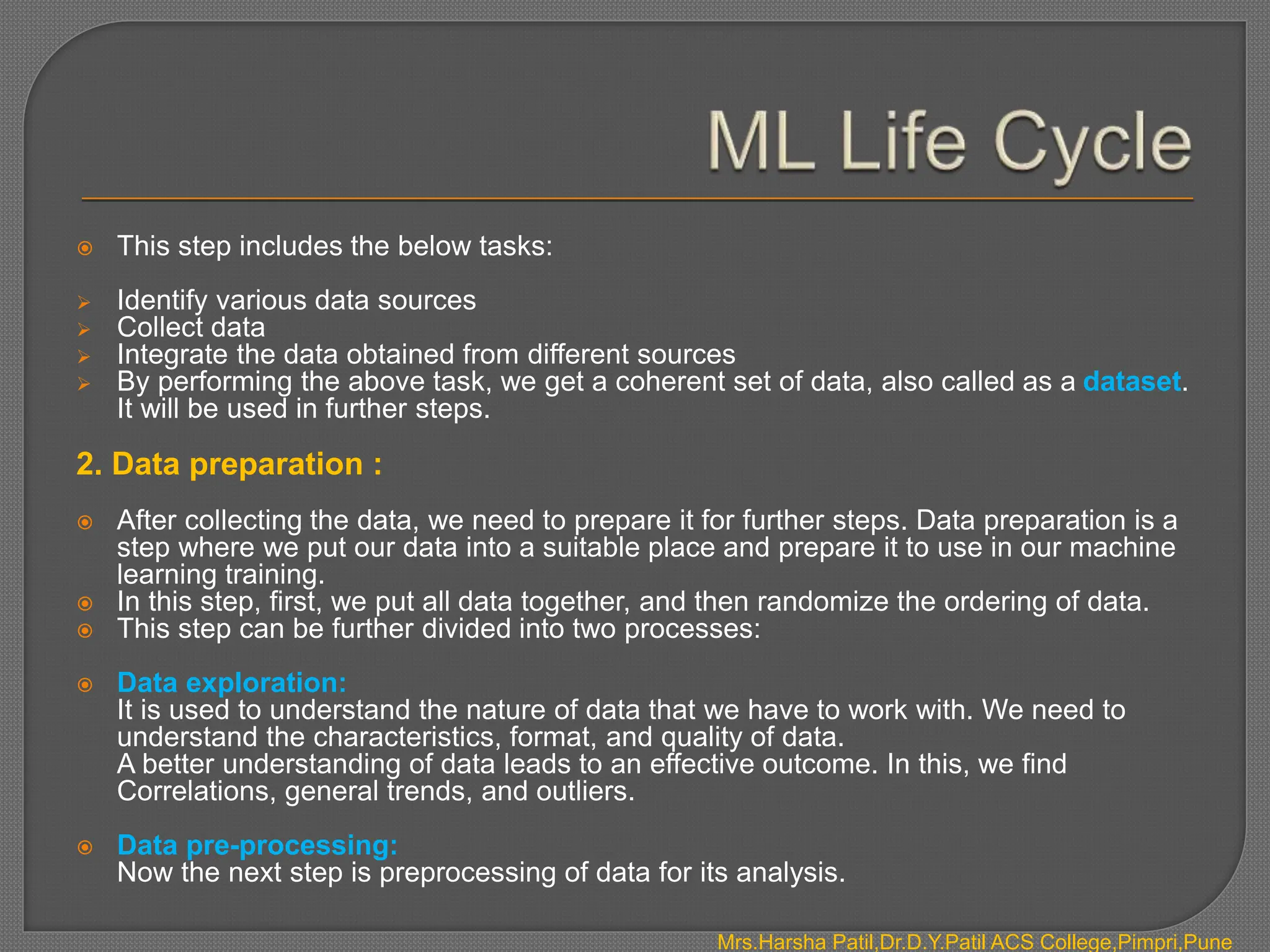 ML Life Cycle

This step includes the below tasks:

Identify various data sources
Collect data
Integrate the data obtained from different sources
By performing the above task, we get a coherent set of data, also called as a dataset. It will be used in further steps.

2. Data preparation :

After collecting the data, we need to prepare it for further steps. Data preparation is a step where we put our data into a suitable place and prepare it to use in our machine learning training.
In this step, first, we put all data together, and then randomize the ordering of data.
This step can be further divided into two processes:

Data exploration:
It is used to understand the nature of data that we have to work with. We need to understand the characteristics, format, and quality of data.
A better understanding of data leads to an effective outcome. In this, we find Correlations, general trends, and outliers.

Data pre-processing:
Now the next step is preprocessing of data for its analysis.

Mrs.Harsha Patil,Dr.D.Y.Patil ACS College,Pimpri,Pune